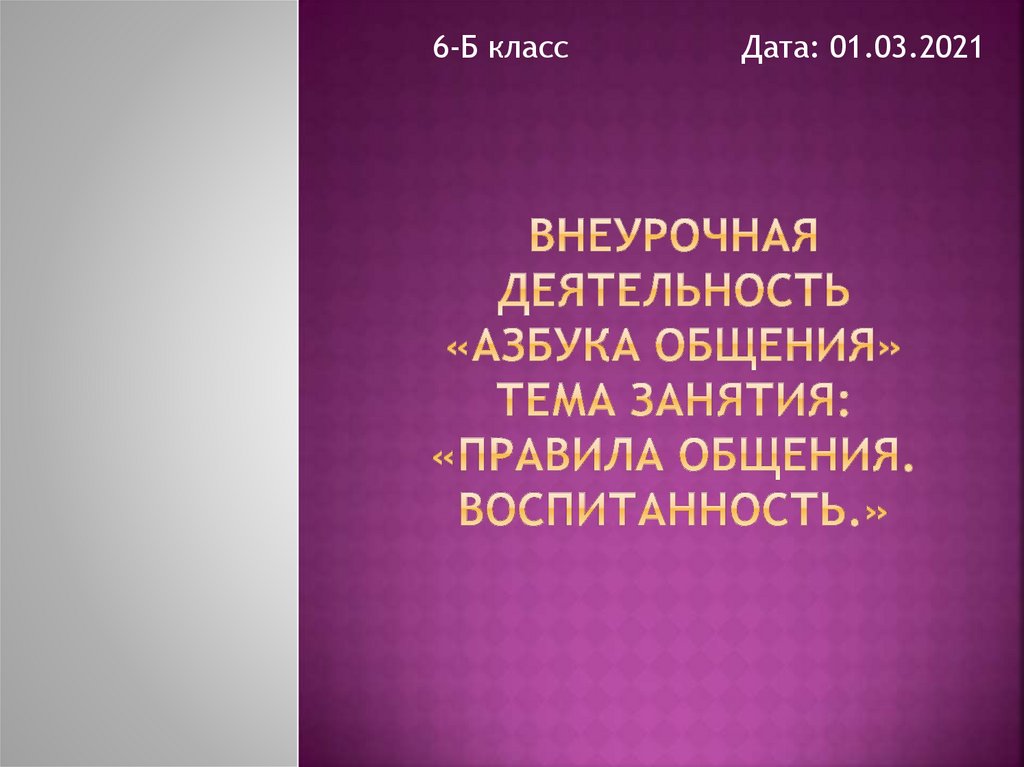 6-Б класс Дата: 01.03.2021

ВНЕУРОЧНАЯ ДЕЯТЕЛЬНОСТЬ «АЗБУКА ОБЩЕНИЯ» ТЕМА ЗАНЯТИЯ: «ПРАВИЛА ОБЩЕНИЯ. ВОСПИТАННОСТЬ.»